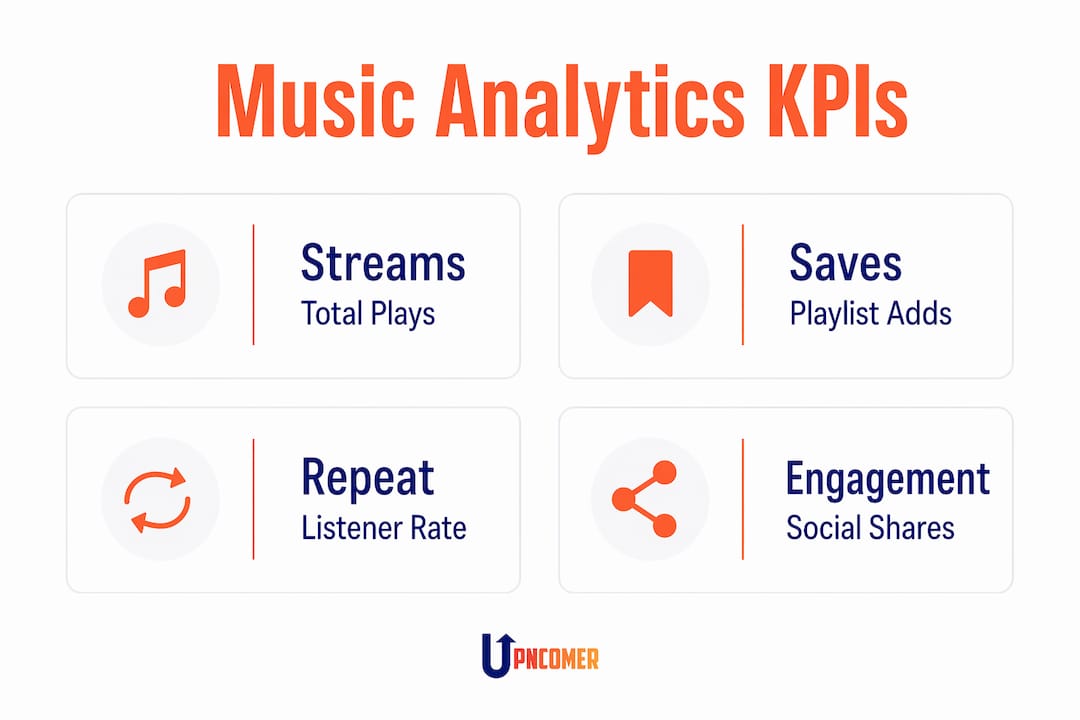 Music Analytics KPIs

Streams
Total Plays

Saves
Playlist Adds

Repeat
Listener Rate

Engagement
Social Shares

UPNCOMER